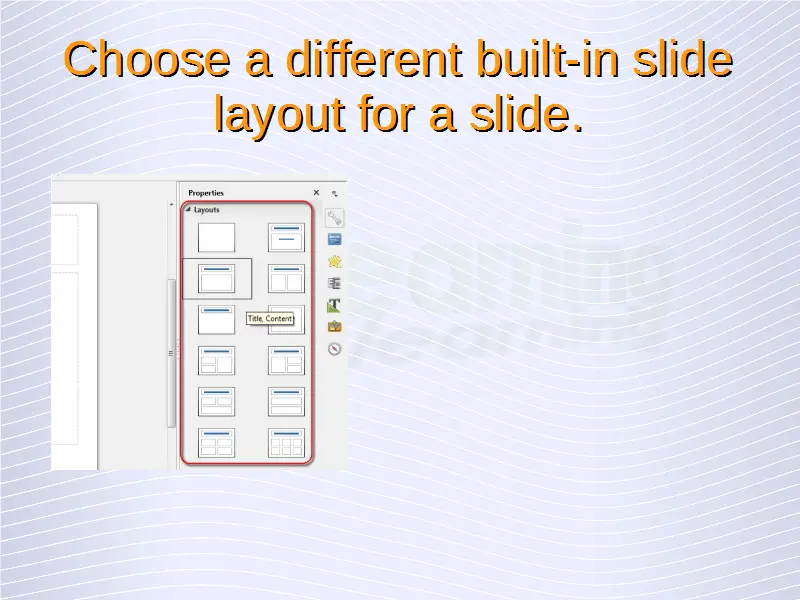 Choose a different built-in slide layout for a slide.

Properties

Layouts

Title, Content